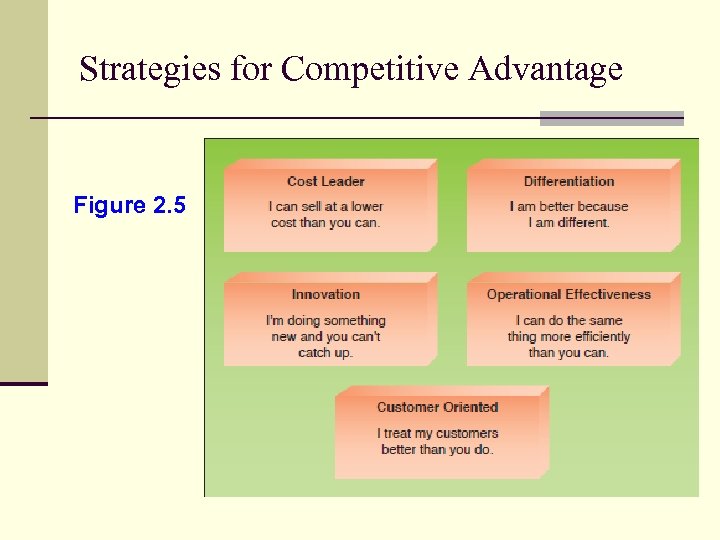 Strategies for Competitive Advantage

Figure 2.5

Cost Leader

I can sell at a lower cost than you can.

Differentiation

I am better because I am different.

Innovation

I'm doing something new and you can't catch up.

Operational Effectiveness

I can do the same thing more efficiently than you can.

Customer Oriented

I treat my customers better than you do.